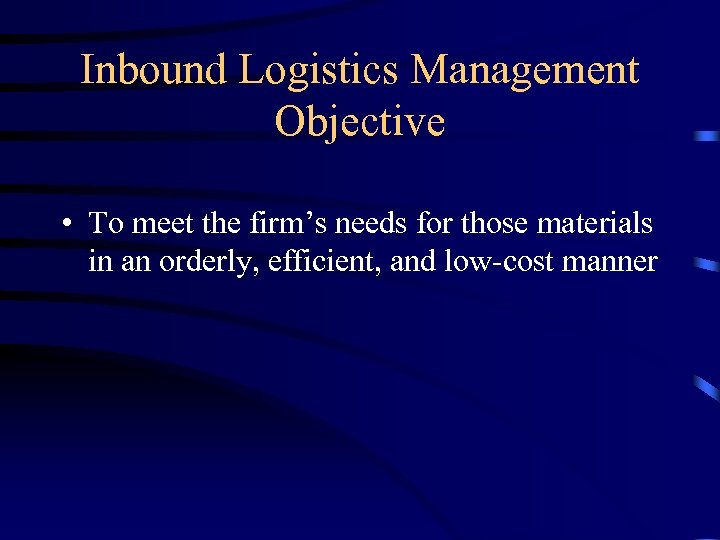 Inbound Logistics Management Objective

• To meet the firm’s needs for those materials in an orderly, efficient, and low-cost manner